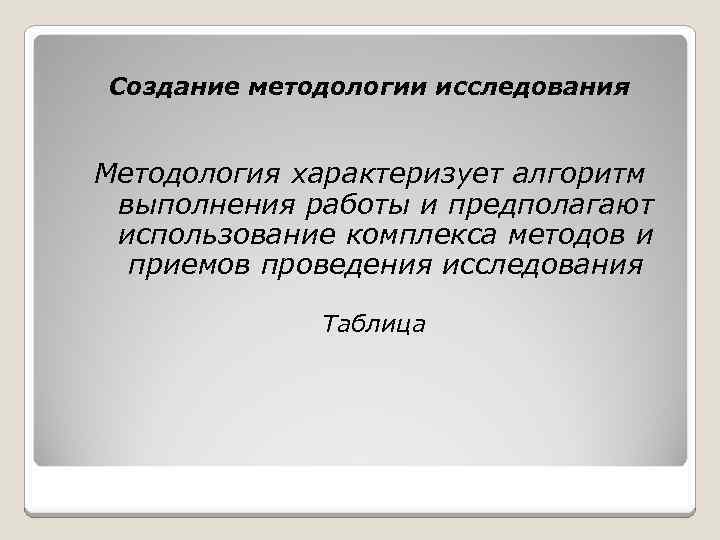 Создание методологии исследования

Методология характеризует алгоритм выполнения работы и предполагают использование комплекса методов и приемов проведения исследования

Таблица